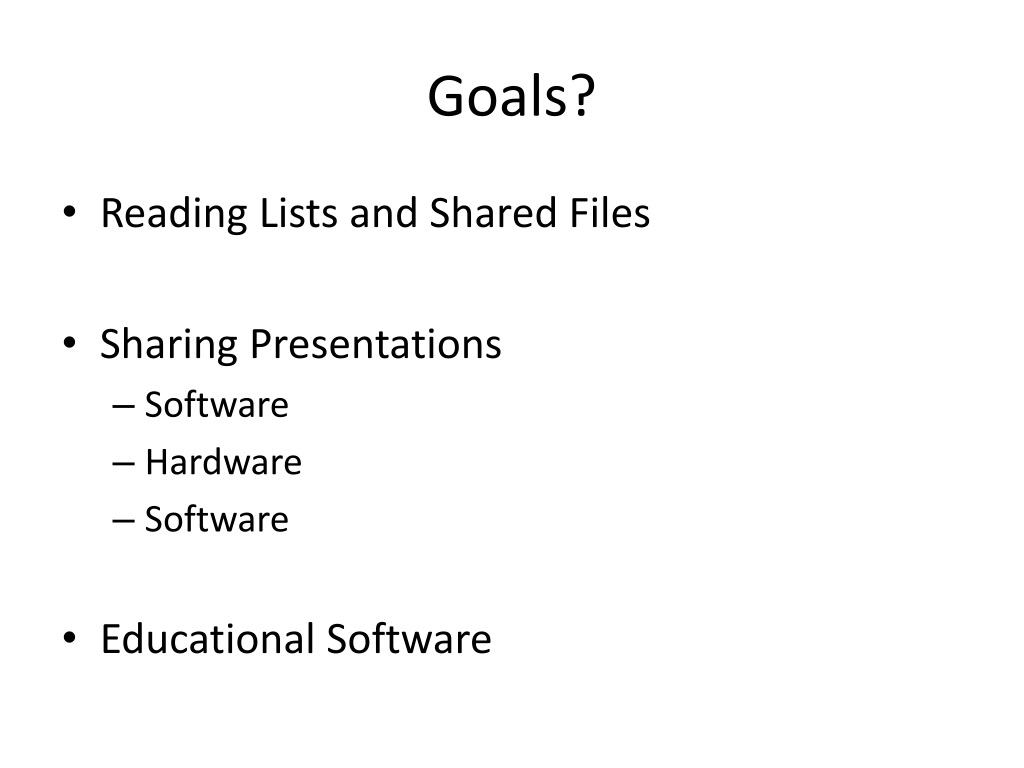 Goals?

• Reading Lists and Shared Files

• Sharing Presentations
– Software
– Hardware
– Software

• Educational Software